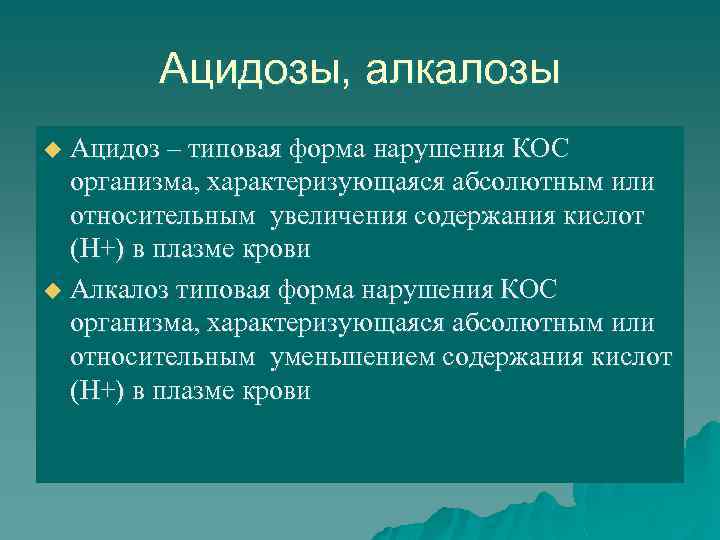 Ацидозы, алкалозы

Ацидоз – типовая форма нарушения КОС организма, характеризующаяся абсолютным или относительным увеличения содержания кислот (H+) в плазме крови

Алкалоз типовая форма нарушения КОС организма, характеризующаяся абсолютным или относительным уменьшением содержания кислот (H+) в плазме крови